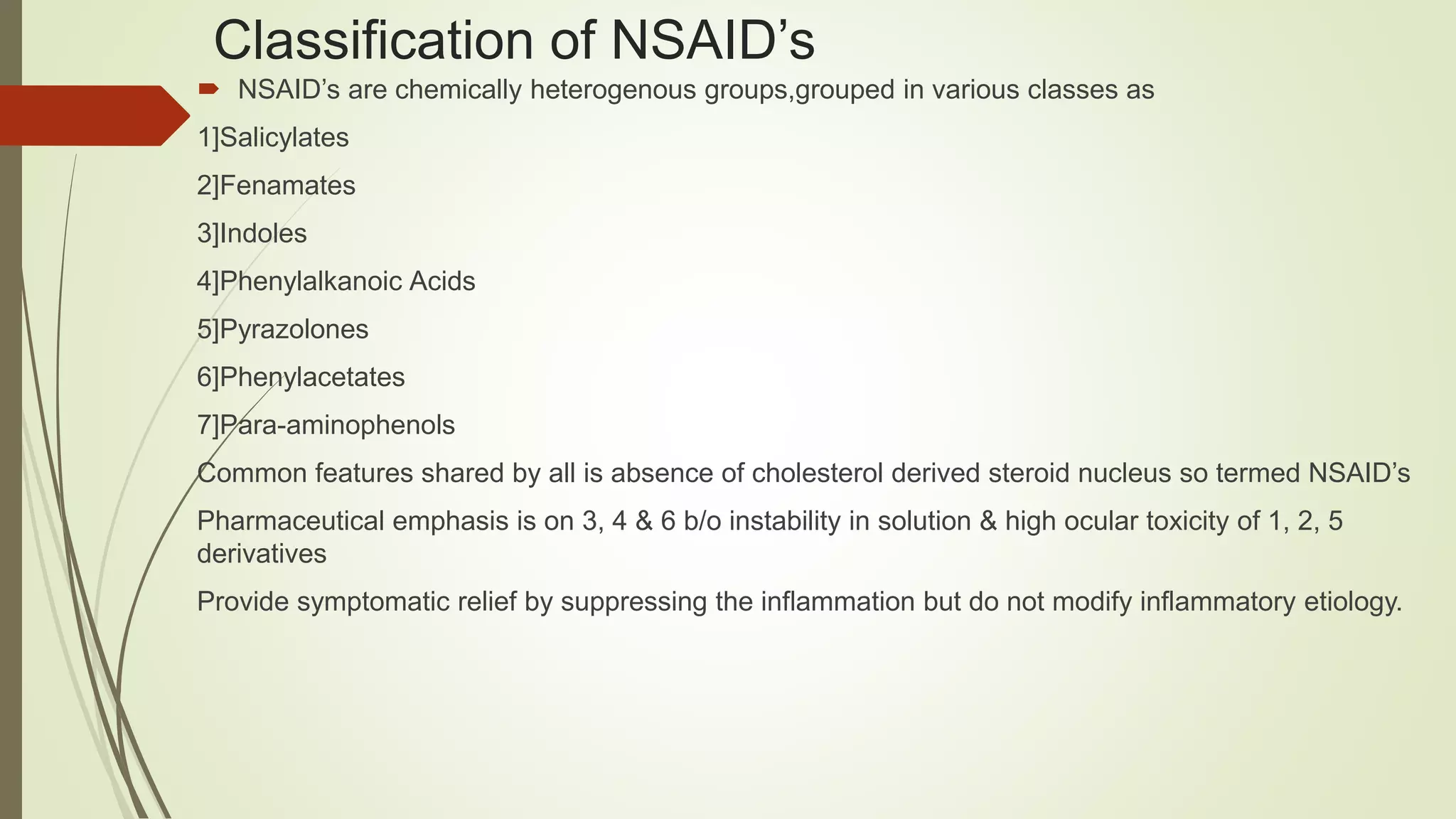 Classification of NSAID’s

NSAID’s are chemically heterogenous groups,grouped in various classes as

1]Salicylates

2]Fenamates

3]Indoles

4]Phenylalkanoic Acids

5]Pyrazolones

6]Phenylacetates

7]Para-aminophenols

Common features shared by all is absence of cholesterol derived steroid nucleus so termed NSAID’s

Pharmaceutical emphasis is on 3, 4 & 6 b/o instability in solution & high ocular toxicity of 1, 2, 5 derivatives

Provide symptomatic relief by suppressing the inflammation but do not modify inflammatory etiology.